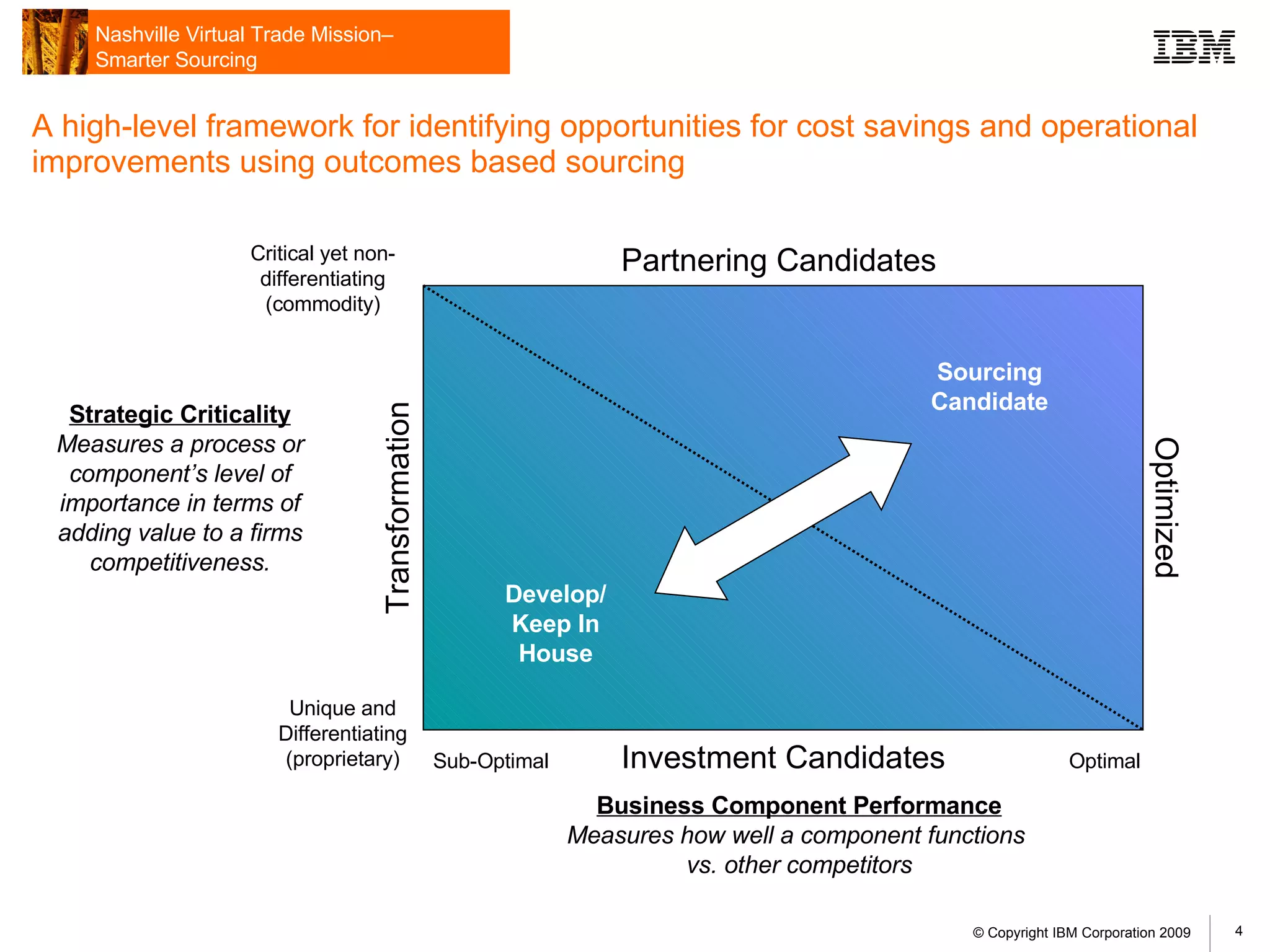 Nashville Virtual Trade Mission–
Smarter Sourcing

IBM

A high-level framework for identifying opportunities for cost savings and operational improvements using outcomes based sourcing

Critical yet non-differentiating (commodity)

Partnering Candidates

Strategic Criticality
Measures a process or component's level of importance in terms of adding value to a firms competitiveness.

Transformation

Sourcing Candidate

Optimized

Develop/ Keep In House

Unique and Differentiating (proprietary)

Sub-Optimal

Investment Candidates

Optimal

Business Component Performance
Measures how well a component functions vs. other competitors

© Copyright IBM Corporation 2009

4